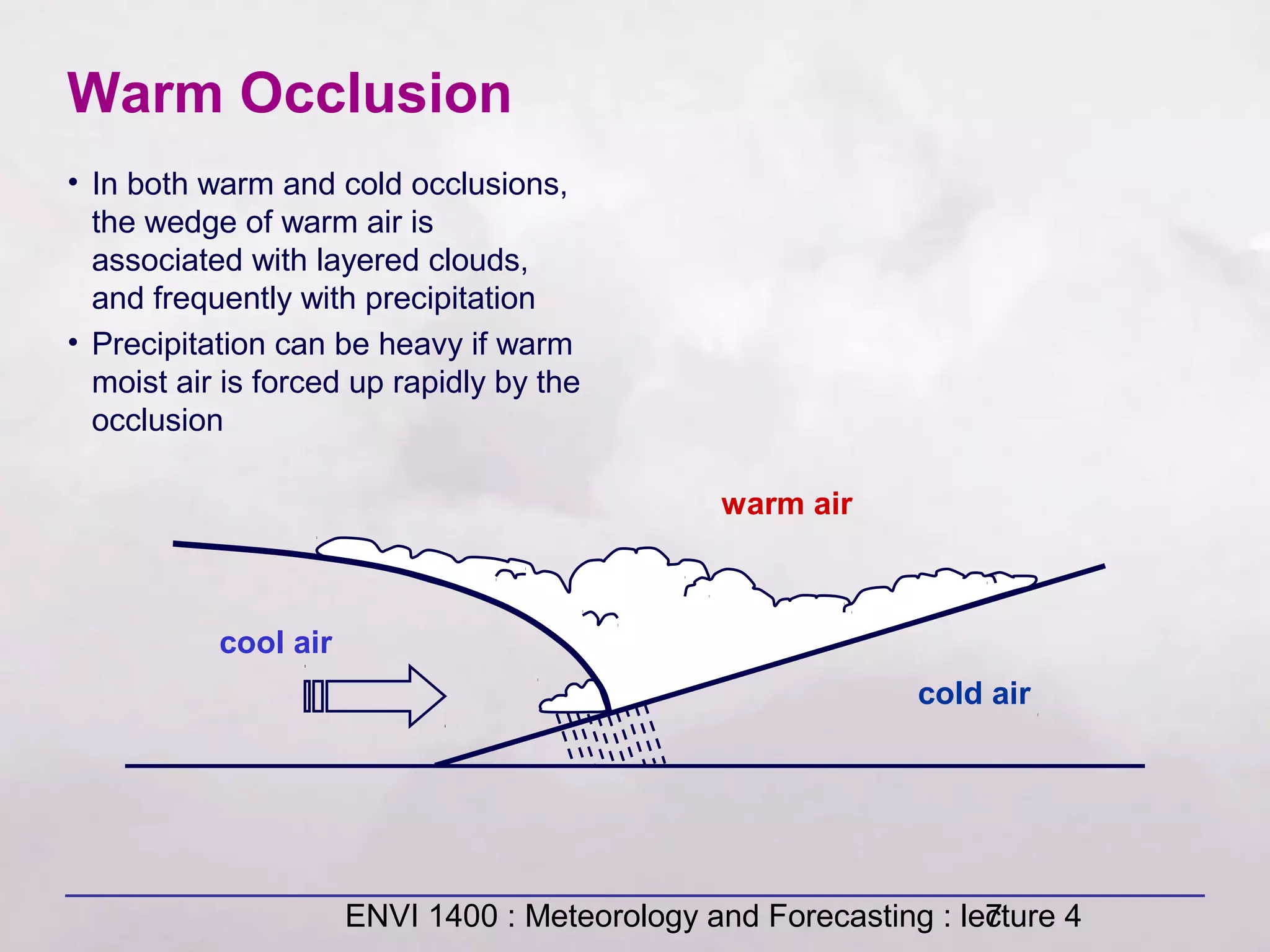 Warm Occlusion

• In both warm and cold occlusions, the wedge of warm air is associated with layered clouds, and frequently with precipitation

• Precipitation can be heavy if warm moist air is forced up rapidly by the occlusion

warm air

cool air

cold air

ENVI 1400 : Meteorology and Forecasting : lecture 4

7